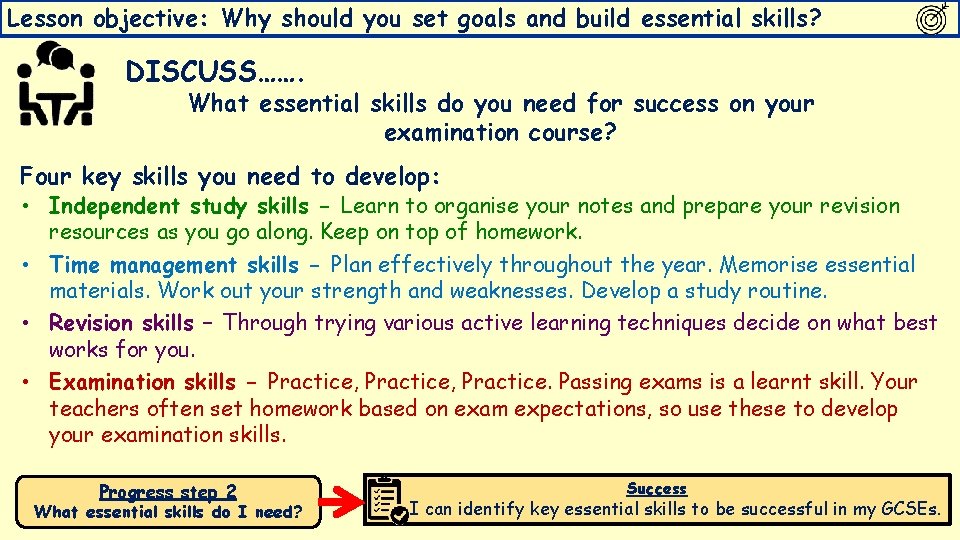 Lesson objective: Why should you set goals and build essential skills?

DISCUSS…….
What essential skills do you need for success on your examination course?

Four key skills you need to develop:

• Independent study skills – Learn to organise your notes and prepare your revision resources as you go along. Keep on top of homework.
• Time management skills – Plan effectively throughout the year. Memorise essential materials. Work out your strength and weaknesses. Develop a study routine.
• Revision skills – Through trying various active learning techniques decide on what best works for you.
• Examination skills – Practice, Practice, Practice. Passing exams is a learnt skill. Your teachers often set homework based on exam expectations, so use these to develop your examination skills.

Progress step 2
What essential skills do I need?

Success
I can identify key essential skills to be successful in my GCSEs.